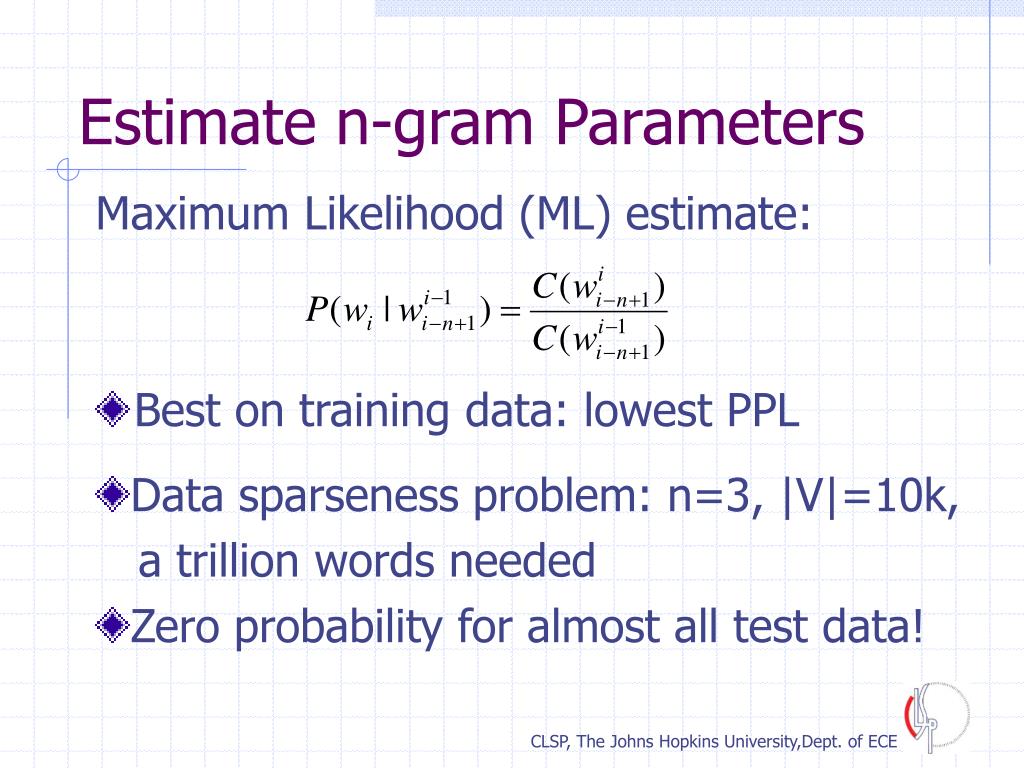 Estimate n-gram Parameters

Maximum Likelihood (ML) estimate:

$P(w_i \mid w_{i-n+1}^{i-1}) = \frac{C(w_{i-n+1}^{i})}{C(w_{i-n+1}^{i-1})}$

Best on training data: lowest PPL

Data sparseness problem: n=3, |V|=10k, a trillion words needed

Zero probability for almost all test data!

CLSP, The Johns Hopkins University,Dept. of ECE